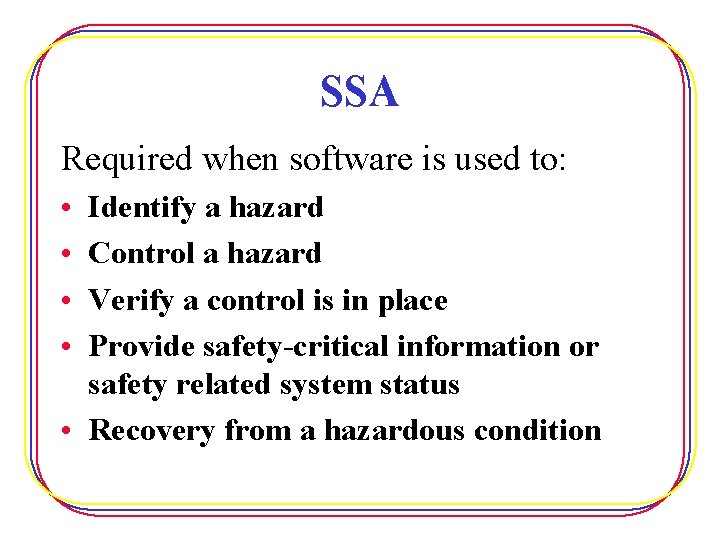 SSA

Required when software is used to:

• Identify a hazard
• Control a hazard
• Verify a control is in place
• Provide safety-critical information or safety related system status
• Recovery from a hazardous condition